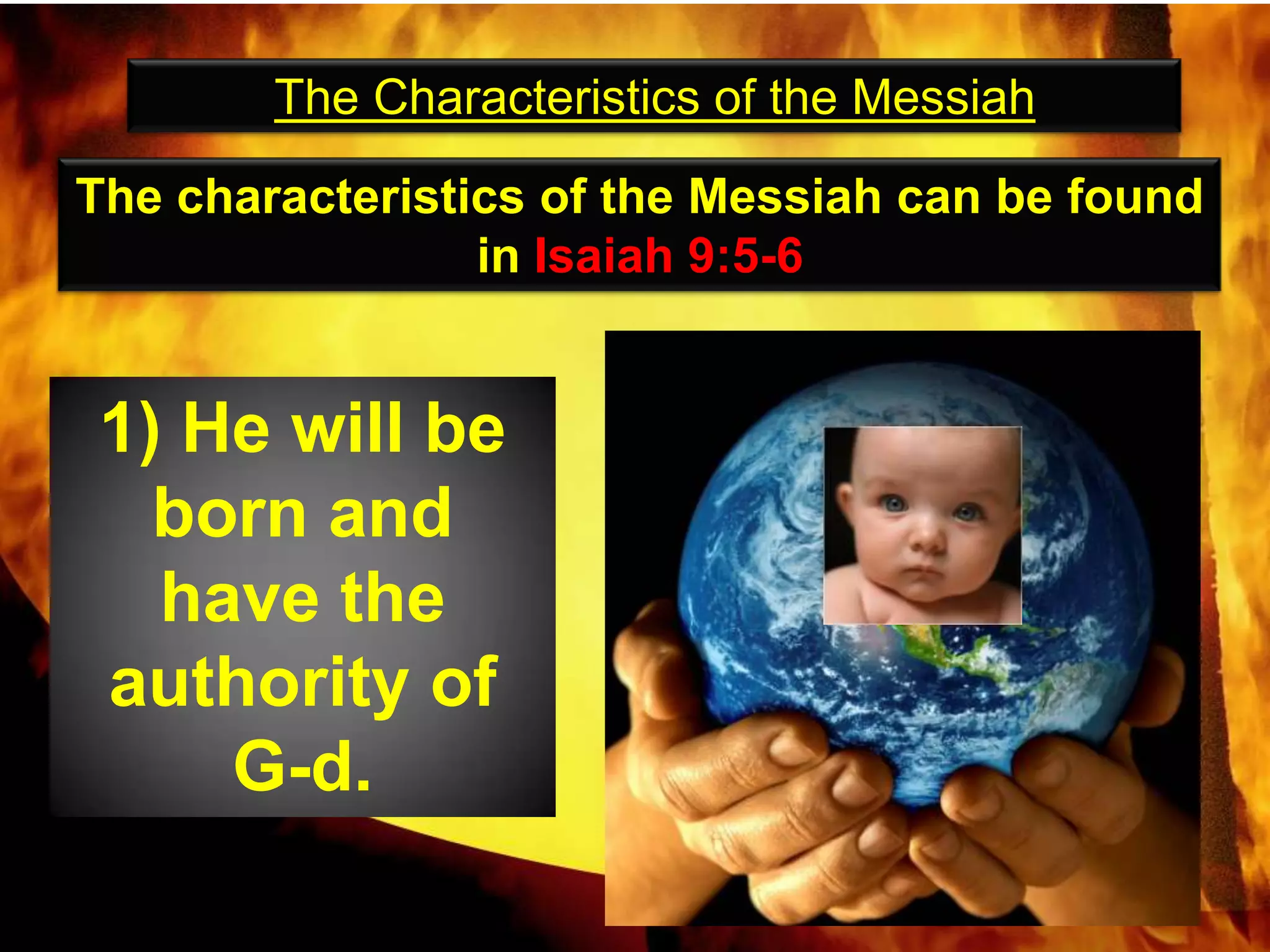 The Characteristics of the Messiah

The characteristics of the Messiah can be found in Isaiah 9:5-6

1) He will be born and have the authority of G-d.